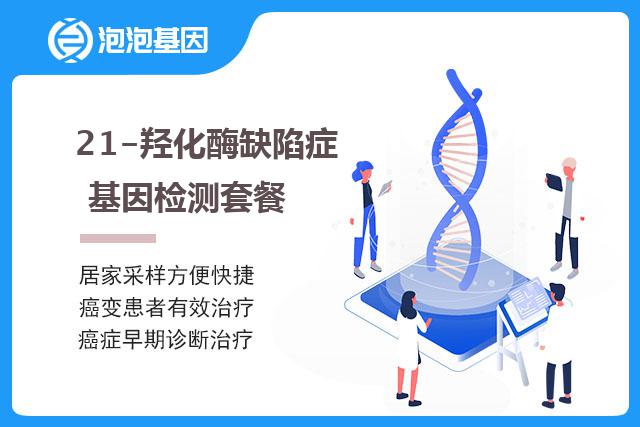 泡泡基因

21-羟化酶缺陷症
基因检测套餐

居家采样方便快捷
癌变患者有效治疗
癌症早期诊断治疗